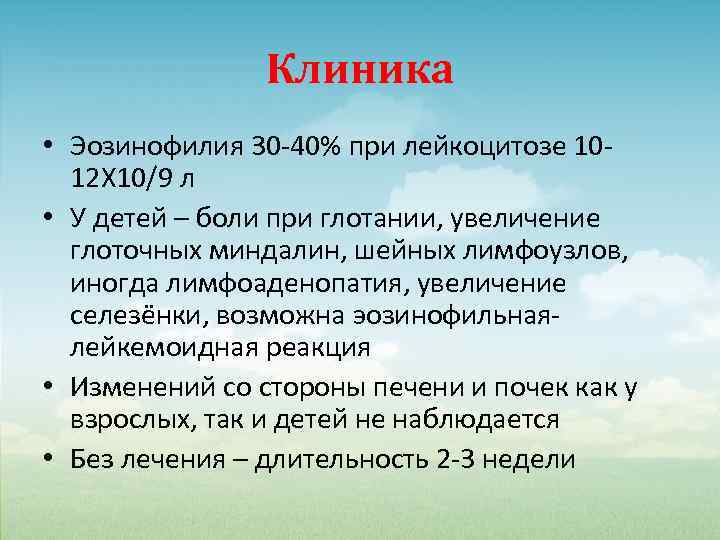 Клиника

• Эозинофилия 30-40% при лейкоцитозе 10-12Х10/9 л

• У детей – боли при глотании, увеличение глоточных миндалин, шейных лимфоузлов, иногда лимфоаденопатия, увеличение селезёнки, возможна эозинофильная-лейкемоидная реакция

• Изменений со стороны печени и почек как у взрослых, так и детей не наблюдается

• Без лечения – длительность 2-3 недели